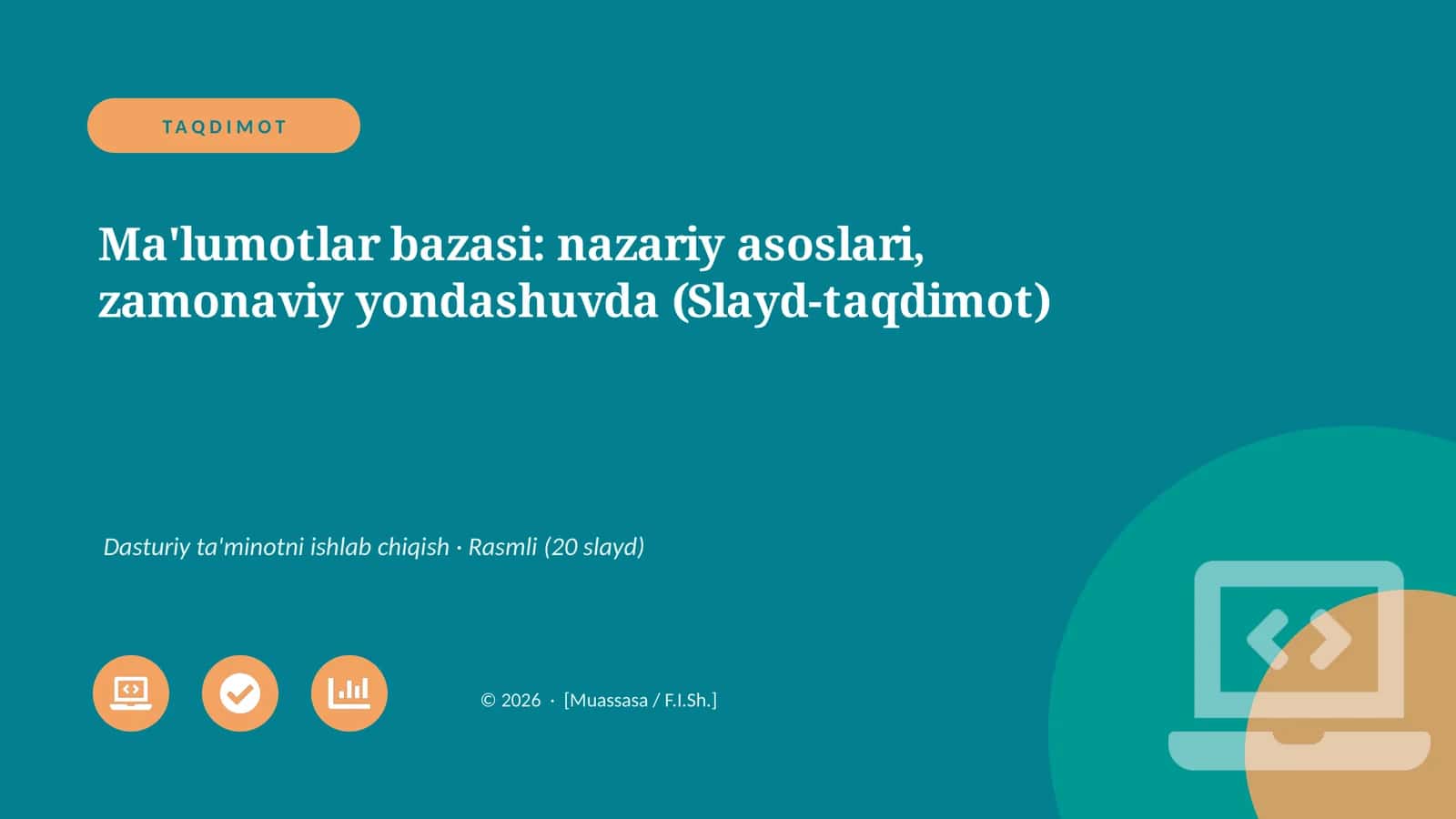 TAQDIMOT

Ma'lumotlar bazasi: nazariy asoslari, zamonaviy yondashuvda (Slayd-taqdimot)

Dasturiy ta'minotni ishlab chiqish · Rasmli (20 slayd)

© 2026 · [Muassasa / F.I.Sh.]